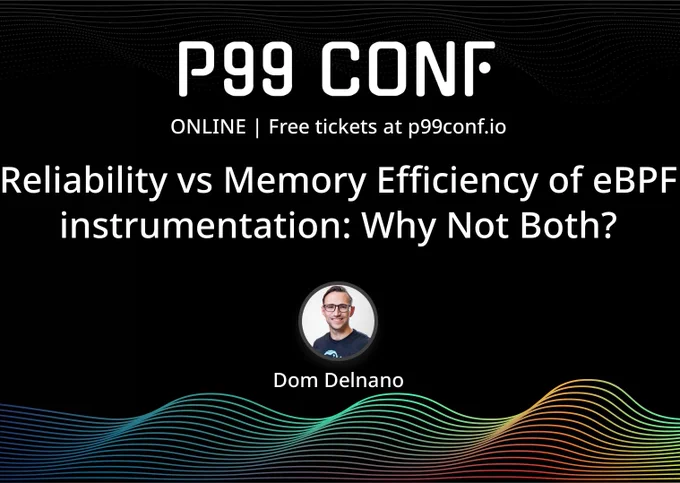 P99 CONF

ONLINE | Free tickets at p99conf.io

Reliability vs Memory Efficiency of eBPF instrumentation: Why Not Both?

Dom Delnano